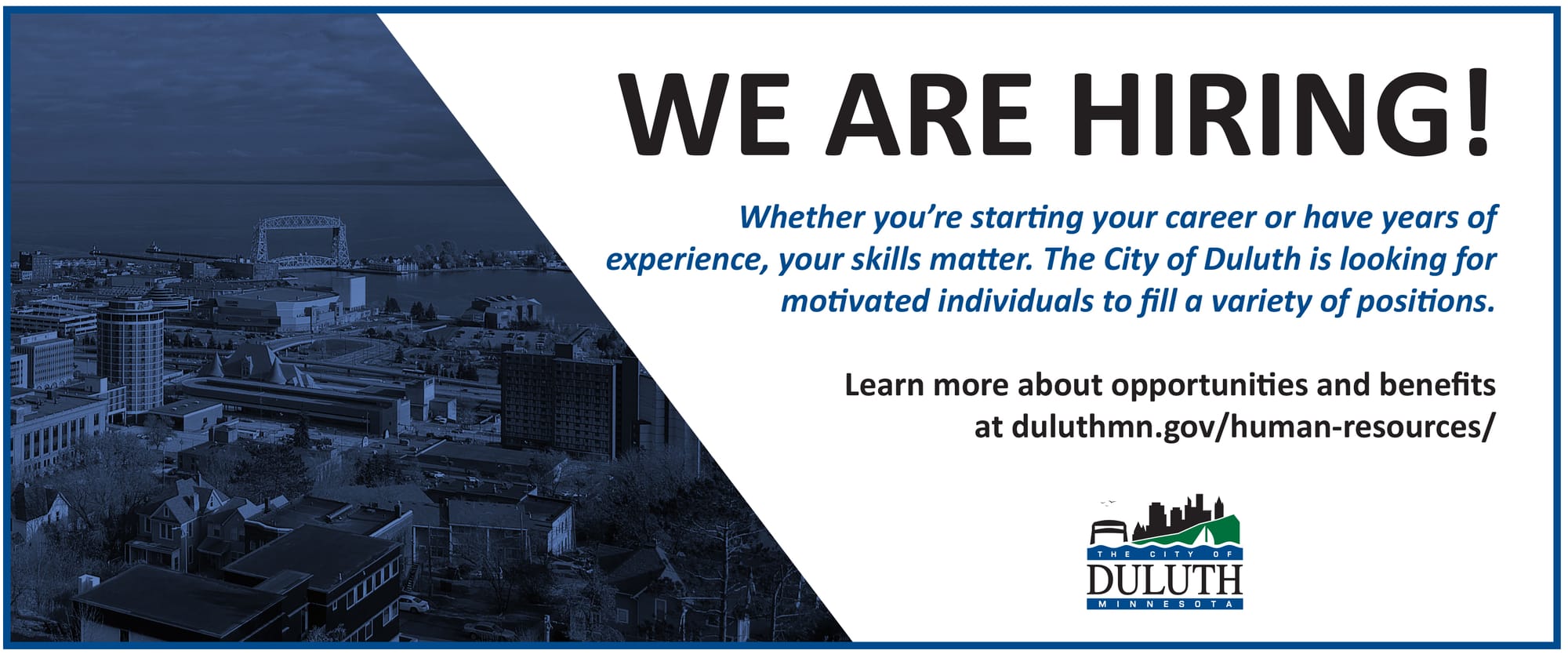 WE ARE HIRING!

Whether you're starting your career or have years of experience, your skills matter. The City of Duluth is looking for motivated individuals to fill a variety of positions.

Learn more about opportunities and benefits at duluthmn.gov/human-resources/

THE CITY OF
DULUTH
MINNESOTA